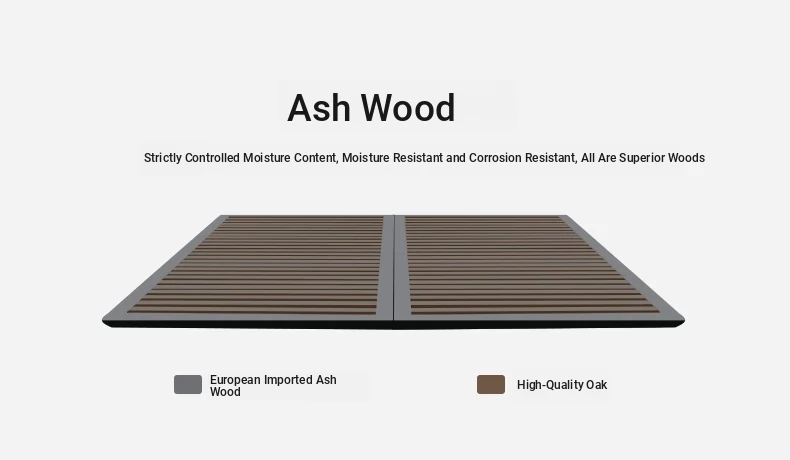 Ash Wood

Strictly Controlled Moisture Content, Moisture Resistant and Corrosion Resistant, All Are Superior Woods

European Imported Ash Wood

High-Quality Oak